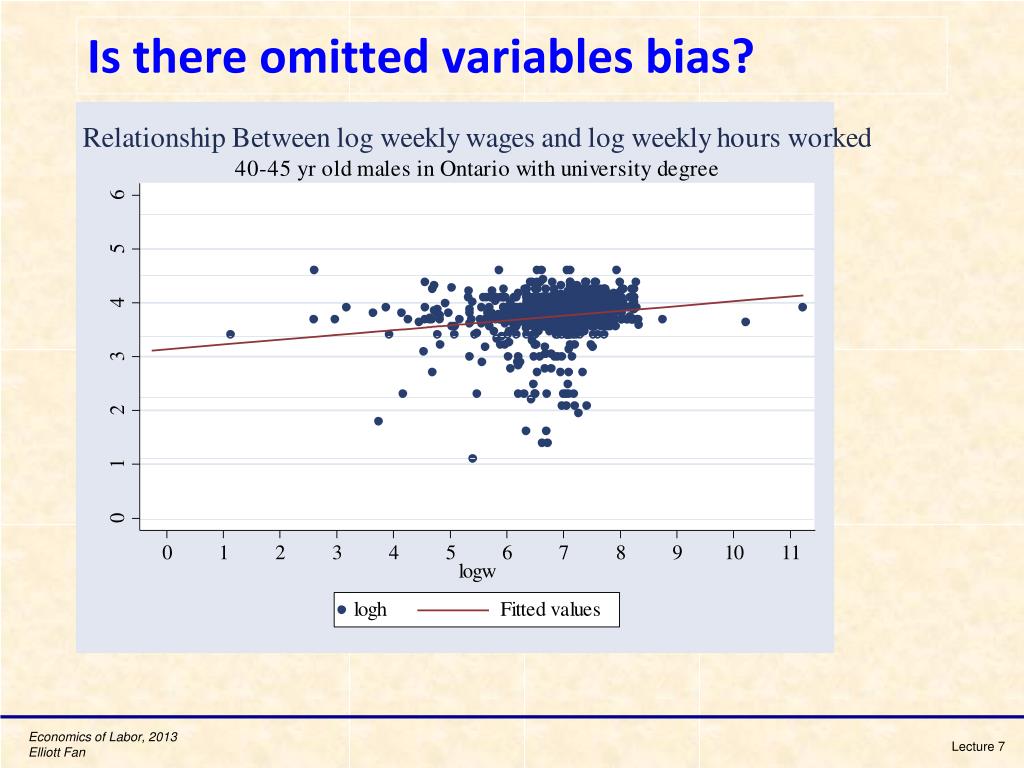 Is there omitted variables bias?

Relationship Between log weekly wages and log weekly hours worked
40-45 yr old males in Ontario with university degree

6
5
4
3
2
1
0

0 1 2 3 4 5 6 7 8 9 10 11
logw

logh Fitted values

Economics of Labor, 2013
Elliott Fan

Lecture 7